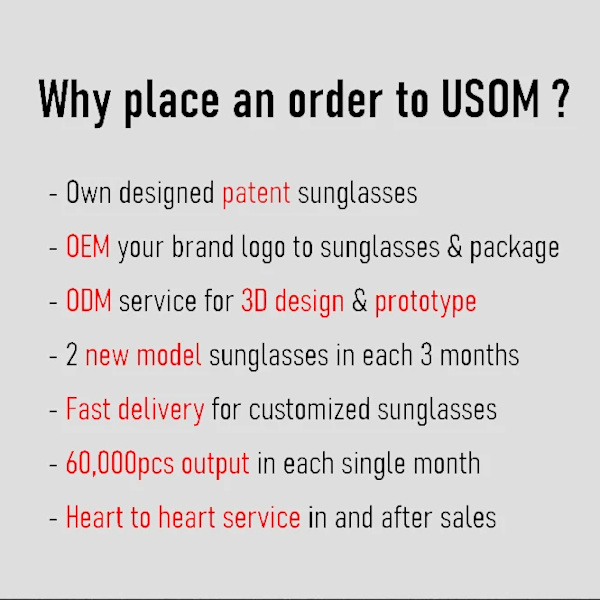 Why place an order to USOM ?

- Own designed patent sunglasses

- OEM your brand logo to sunglasses & package

- ODM service for 3D design & prototype

- 2 new model sunglasses in each 3 months

- Fast delivery for customized sunglasses

- 60,000pcs output in each single month

- Heart to heart service in and after sales